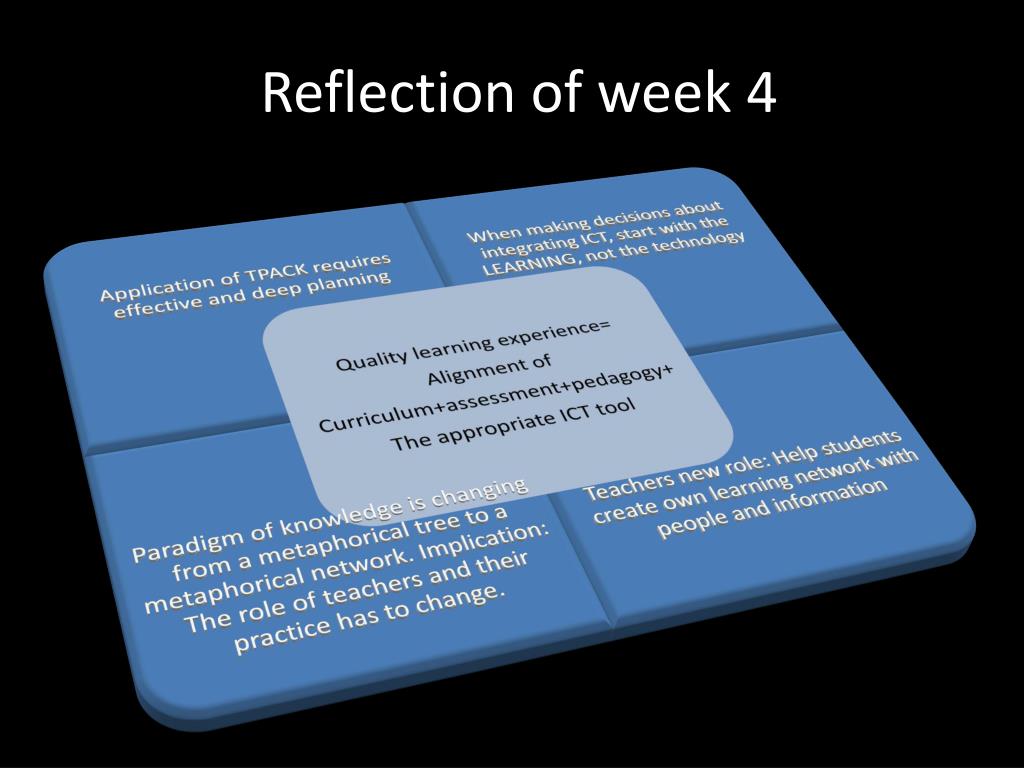 Reflection of week 4

Application of TPACK requires effective and deep planning

When making decisions about integrating ICT, start with the LEARNING, not the technology

Quality learning experience= Alignment of Curriculum+assessment+pedagogy+ The appropriate ICT tool

Paradigm of knowledge is changing from a metaphorical tree to a metaphorical network. Implication: The role of teachers and their practice has to change.

Teachers new role: Help students create own learning network with people and information